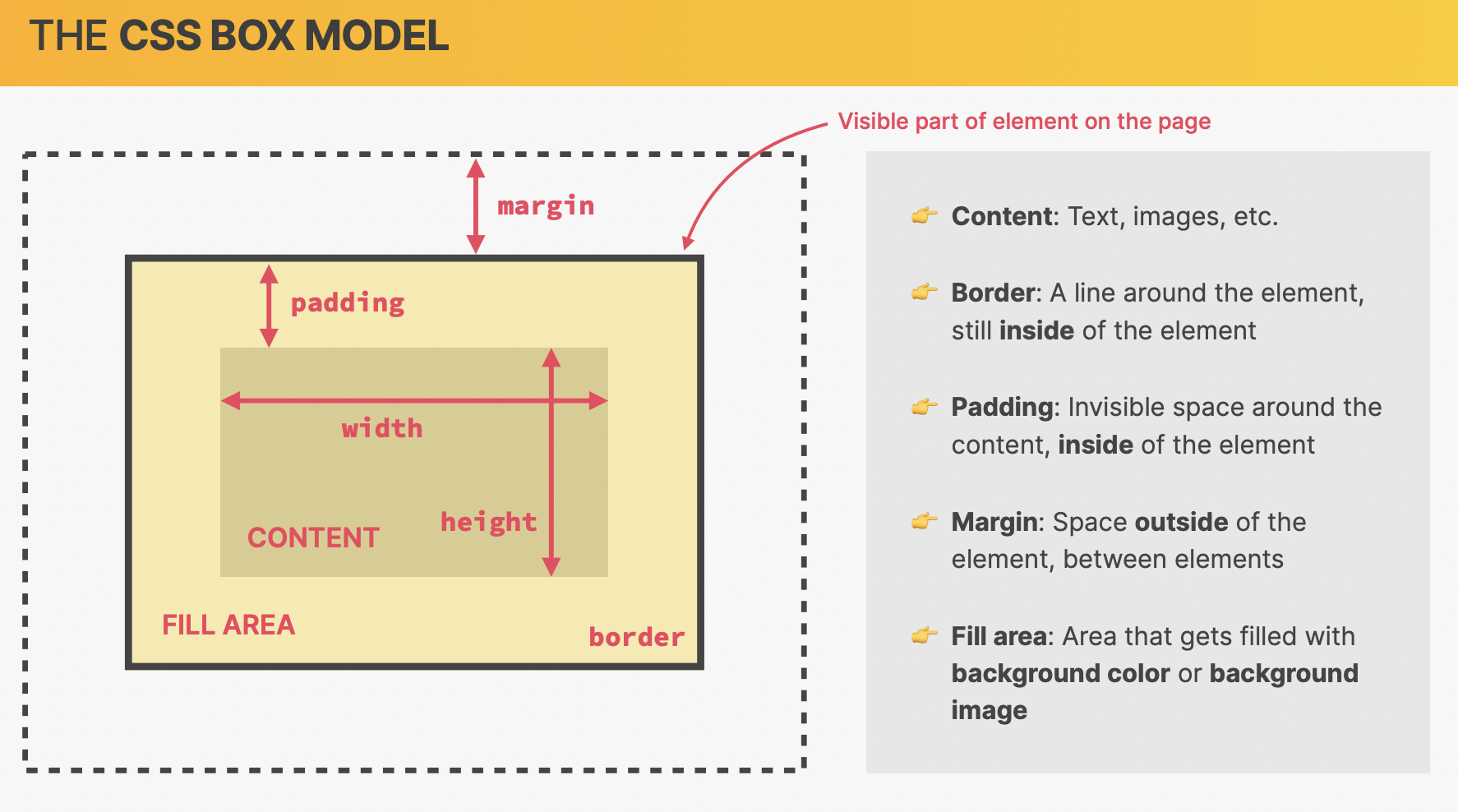 THE CSS BOX MODEL

Visible part of element on the page

margin

padding

width

height

CONTENT

FILL AREA

border

👉 Content: Text, images, etc.

👉 Border: A line around the element, still inside of the element

👉 Padding: Invisible space around the content, inside of the element

👉 Margin: Space outside of the element, between elements

👉 Fill area: Area that gets filled with background color or background image